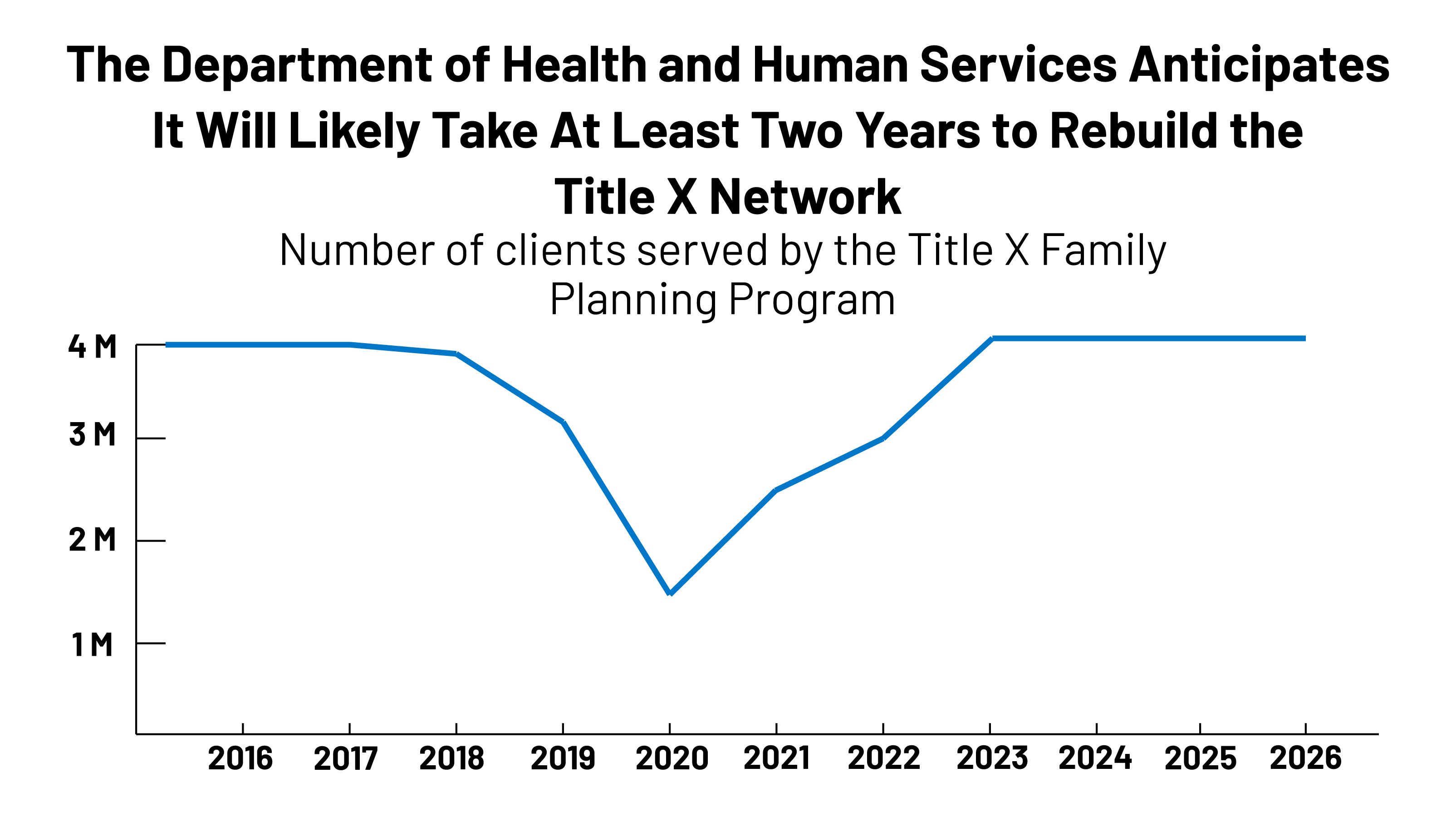 The Department of Health and Human Services Anticipates It Will Likely Take At Least Two Years to Rebuild the Title X Network

Number of clients served by the Title X Family Planning Program

4 M
3 M
2 M
1 M

2016
2017
2018
2019
2020
2021
2022
2023
2024
2025
2026